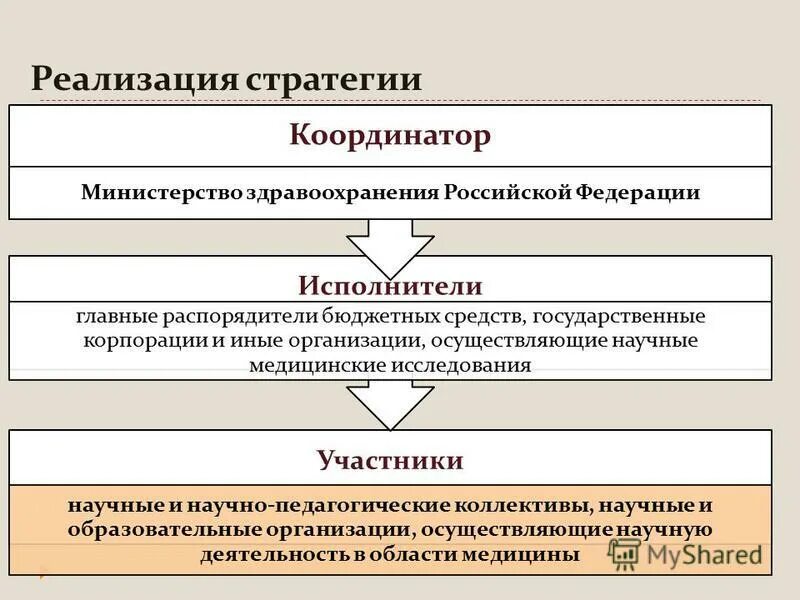 Реализация стратегии

Координатор

Министерство здравоохранения Российской Федерации

Исполнители

главные распорядители бюджетных средств, государственные корпорации и иные организации, осуществляющие научные медицинские исследования

Участники

научные и научно-педагогические коллективы, научные и образовательные организации, осуществляющие научную деятельность в области медицины

MyShared